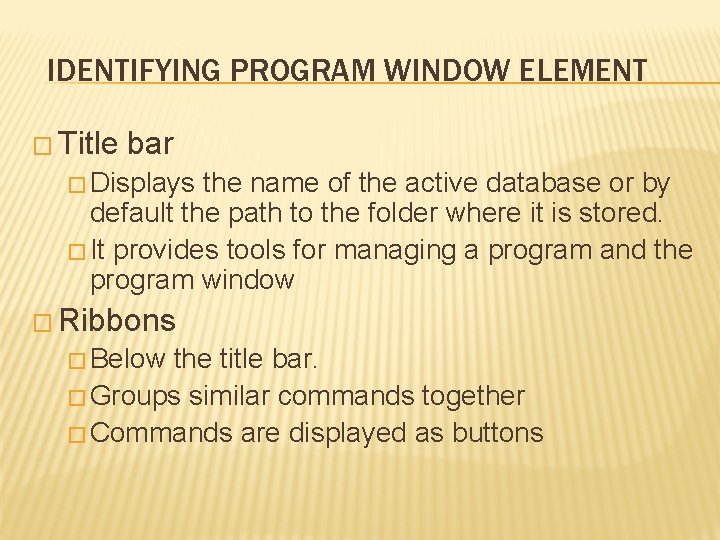 IDENTIFYING PROGRAM WINDOW ELEMENT

□ Title bar
□ Displays the name of the active database or by default the path to the folder where it is stored.
□ It provides tools for managing a program and the program window
□ Ribbons
□ Below the title bar.
□ Groups similar commands together
□ Commands are displayed as buttons